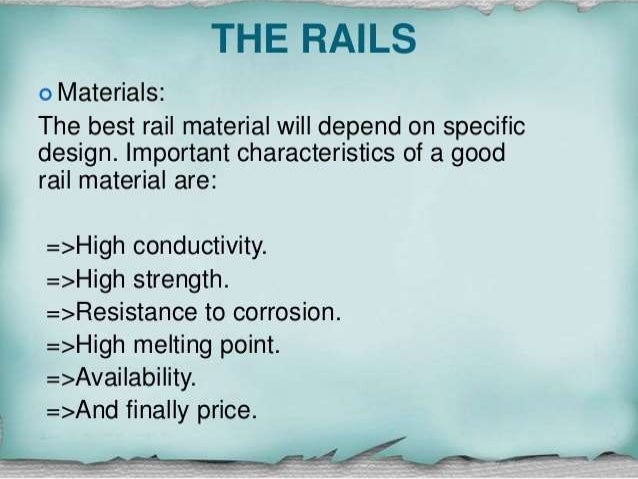 THE RAILS

o Materials:

The best rail material will depend on specific design. Important characteristics of a good rail material are:

=>High conductivity.
=>High strength.
=>Resistance to corrosion.
=>High melting point.
=>Availability.
=>And finally price.